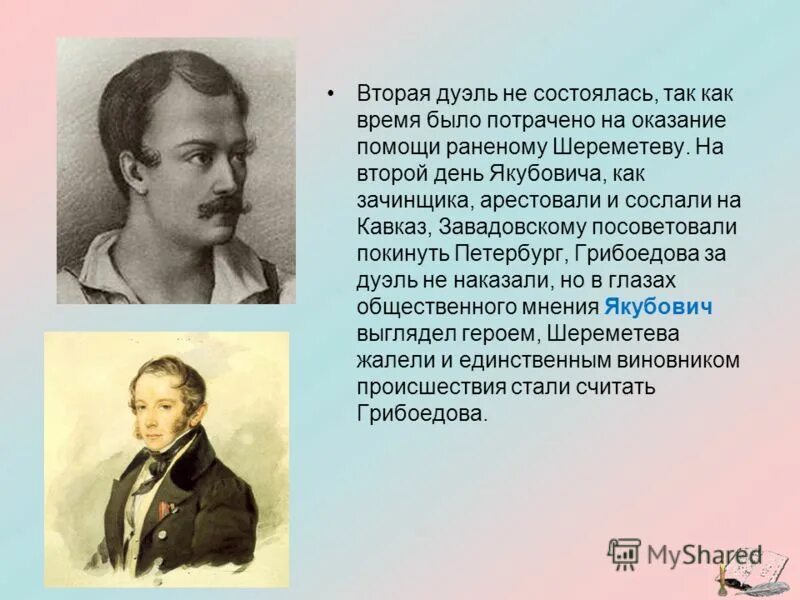 • Вторая дуэль не состоялась, так как время было потрачено на оказание помощи раненому Шереметеву. На второй день Якубовича, как зачинщика, арестовали и сослали на Кавказ, Завадовскому посоветовали покинуть Петербург, Грибоедова за дуэль не наказали, но в глазах общественного мнения Якубович выглядел героем, Шереметева жалели и единственным виновником происшествия стали считать Грибоедова.

MyShared